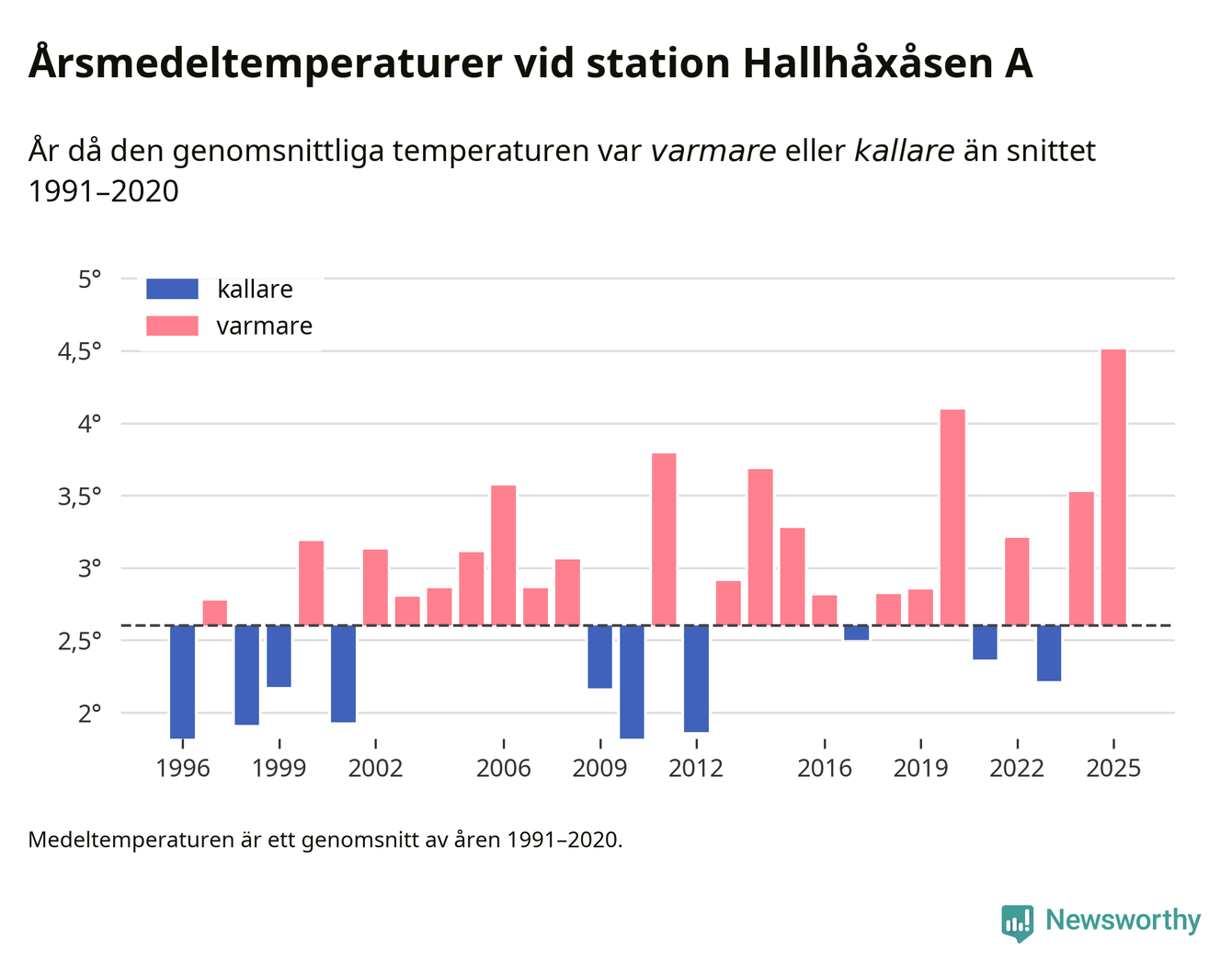 Årsmedeltemperaturer vid station Hallhåxåsen A

År då den genomsnittliga temperaturen var varmare eller kallare än snittet 1991–2020

kallare
varmare

5°
4,5°
4°
3,5°
3°
2,5°
2°

1996
1999
2002
2006
2009
2012
2016
2019
2022
2025

Medeltemperaturen är ett genomsnitt av åren 1991–2020.

Newsworthy